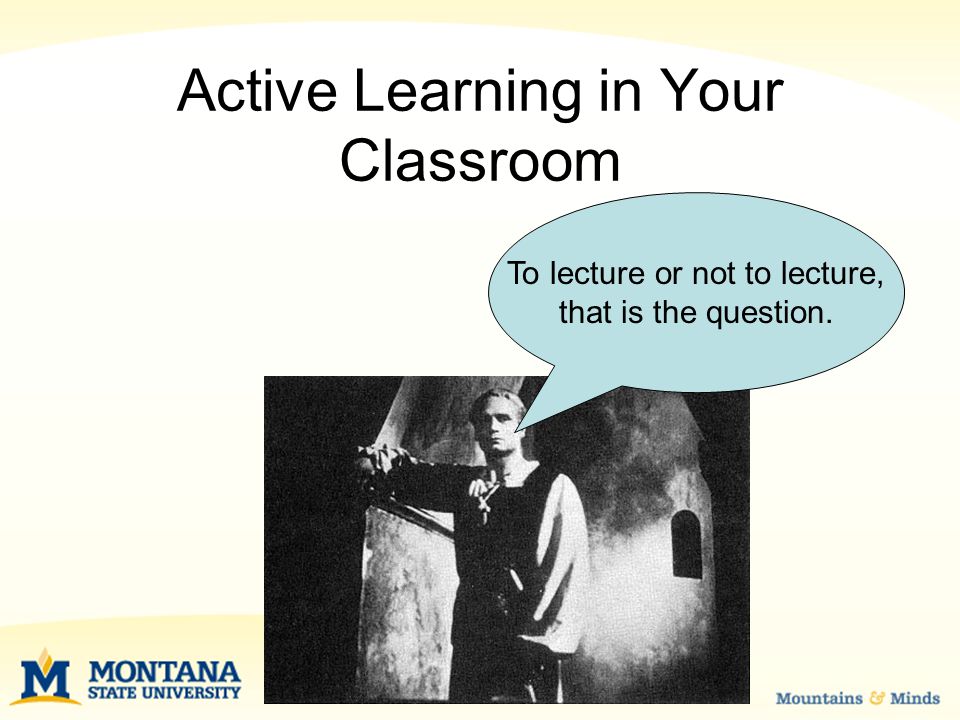 Active Learning in Your Classroom

To lecture or not to lecture, that is the question.

M MONTANA STATE UNIVERSITY

Mountains & Minds